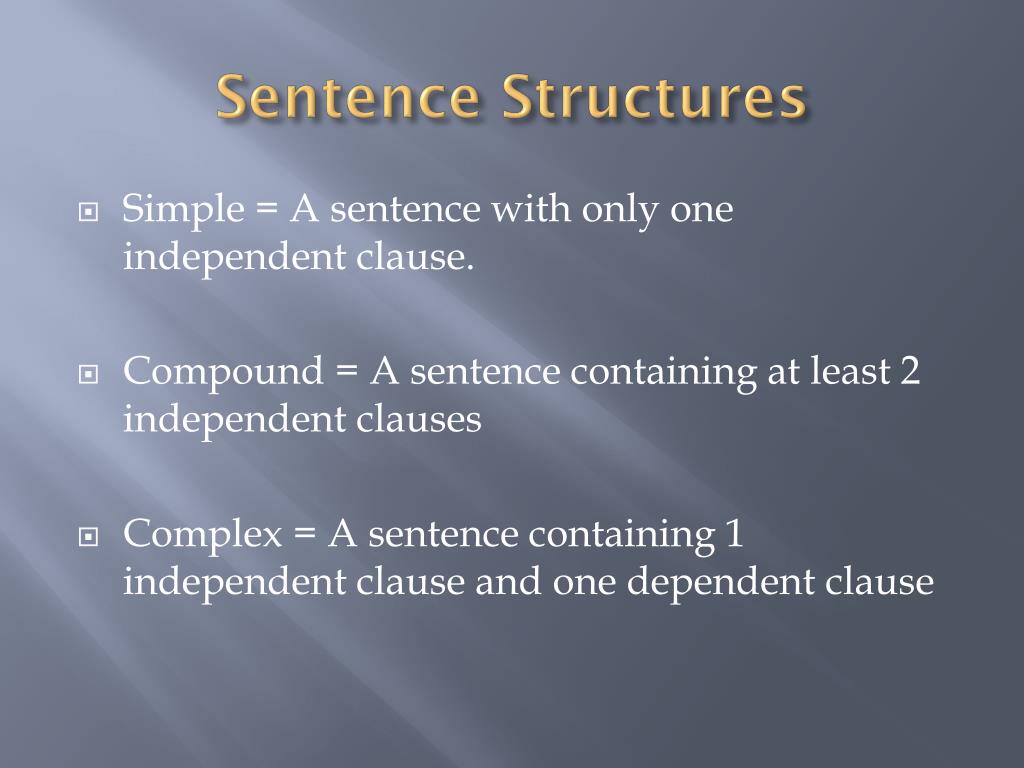 Sentence Structures

Simple = A sentence with only one independent clause.

Compound = A sentence containing at least 2 independent clauses

Complex = A sentence containing 1 independent clause and one dependent clause